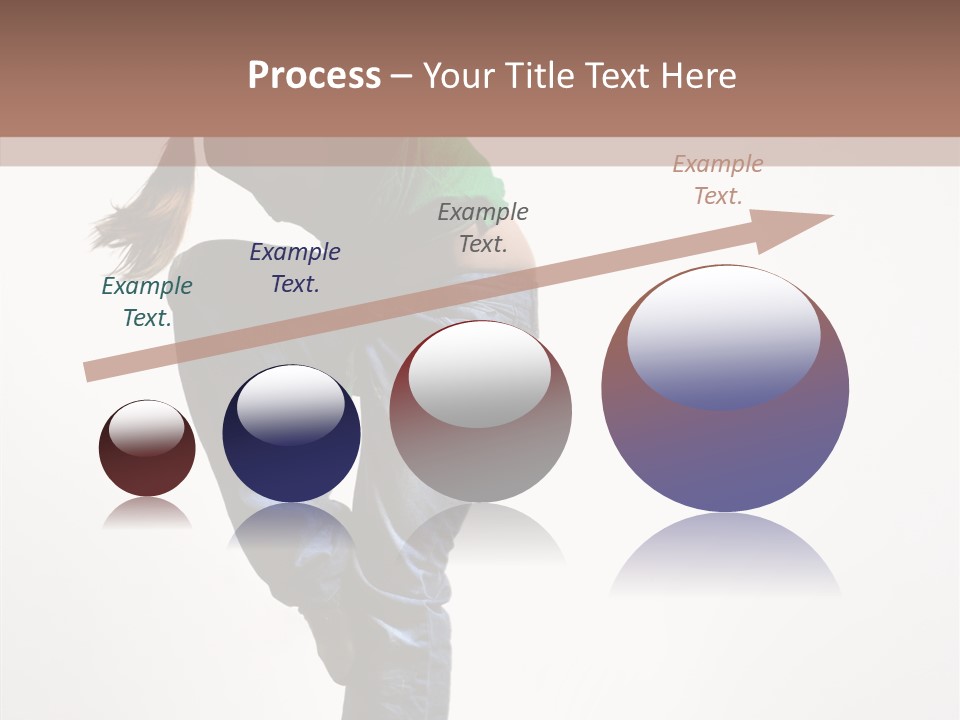 Process – Your Title Text Here

Example Text.

Example Text.

Example Text.

Example Text.